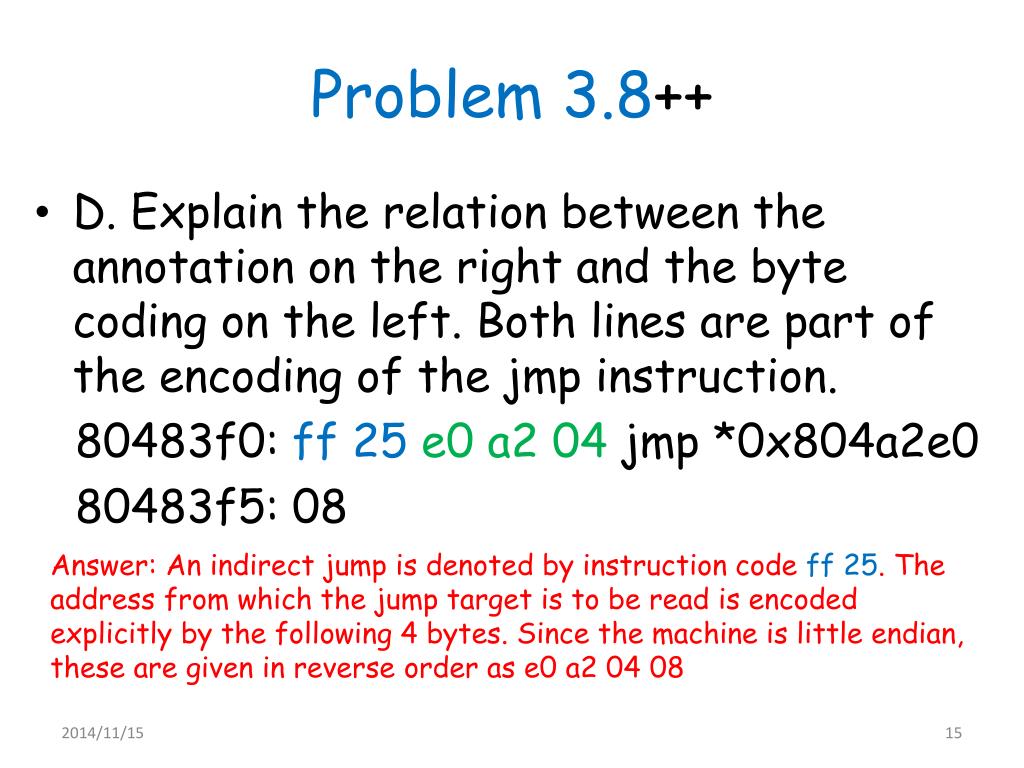 Problem 3.8++

• D. Explain the relation between the annotation on the right and the byte coding on the left. Both lines are part of the encoding of the jmp instruction.

80483f0: ff 25 e0 a2 04 jmp *0x804a2e0
80483f5: 08

Answer: An indirect jump is denoted by instruction code ff 25. The address from which the jump target is to be read is encoded explicitly by the following 4 bytes. Since the machine is little endian, these are given in reverse order as e0 a2 04 08

2014/11/15

15